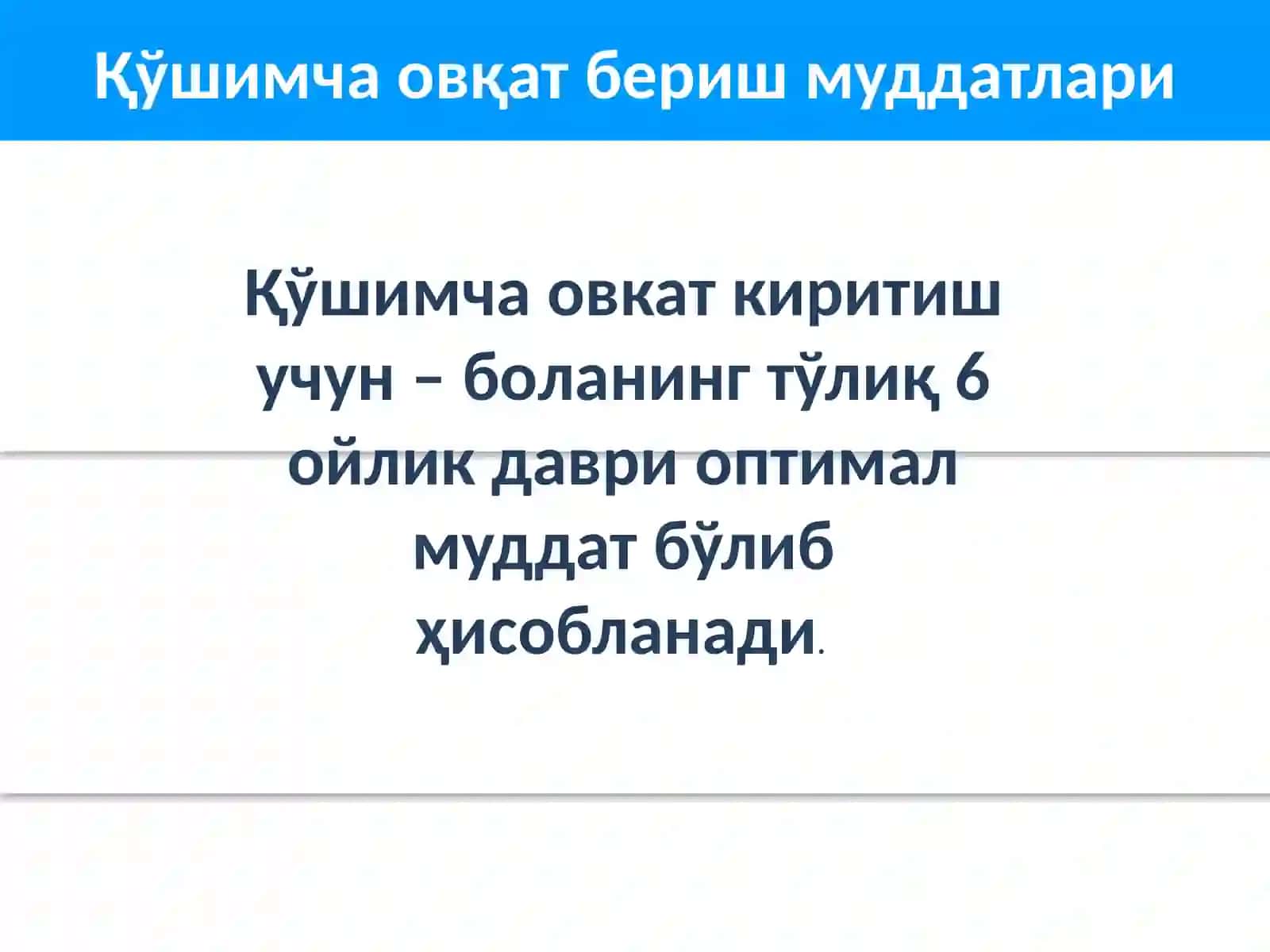 Қўшимча овқат бериш муддатлари

Қўшимча овкат киритиш учун – боланинг тўлиқ 6 ойлик даври оптимал муддат бўлиб ҳисобланади.